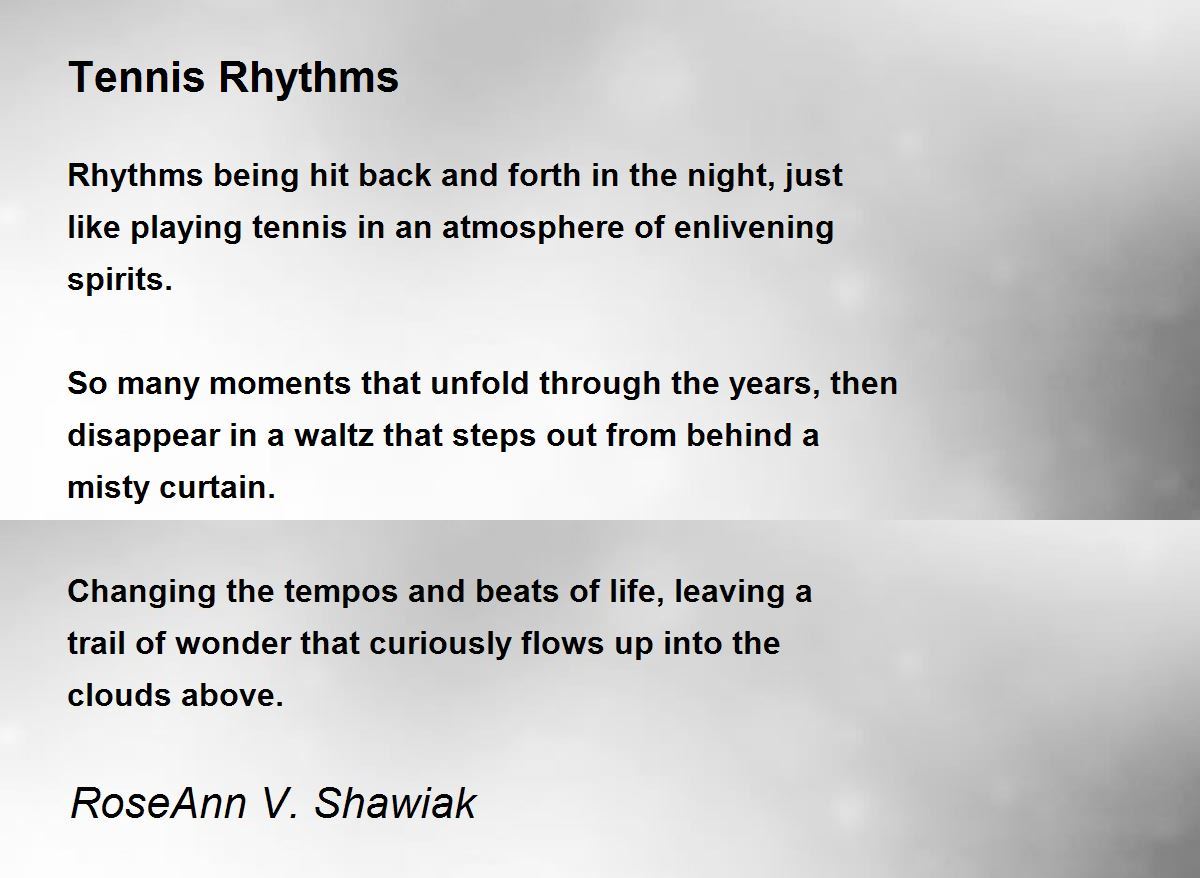 Tennis Rhythms

Rhythms being hit back and forth in the night, just like playing tennis in an atmosphere of enlivening spirits.

So many moments that unfold through the years, then disappear in a waltz that steps out from behind a misty curtain.

Changing the tempos and beats of life, leaving a trail of wonder that curiously flows up into the clouds above.

RoseAnn V. Shawiak